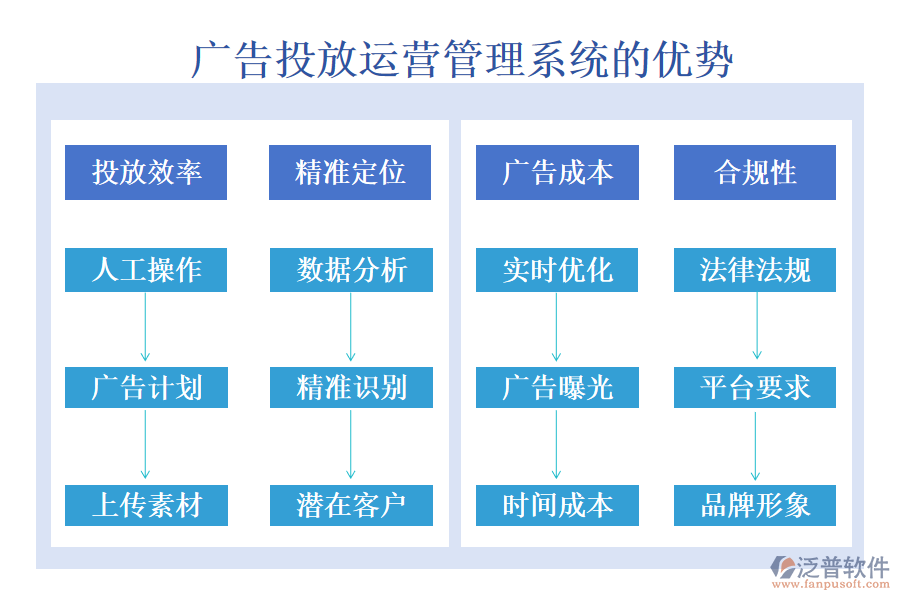 广告投放运营管理系统的优势

投放效率

人工操作

广告计划

上传素材

精准定位

数据分析

精准识别

潜在客户

广告成本

实时优化

广告曝光

时间成本

合规性

法律法规

平台要求

品牌形象

泛普软件
www.fanpusoft.com